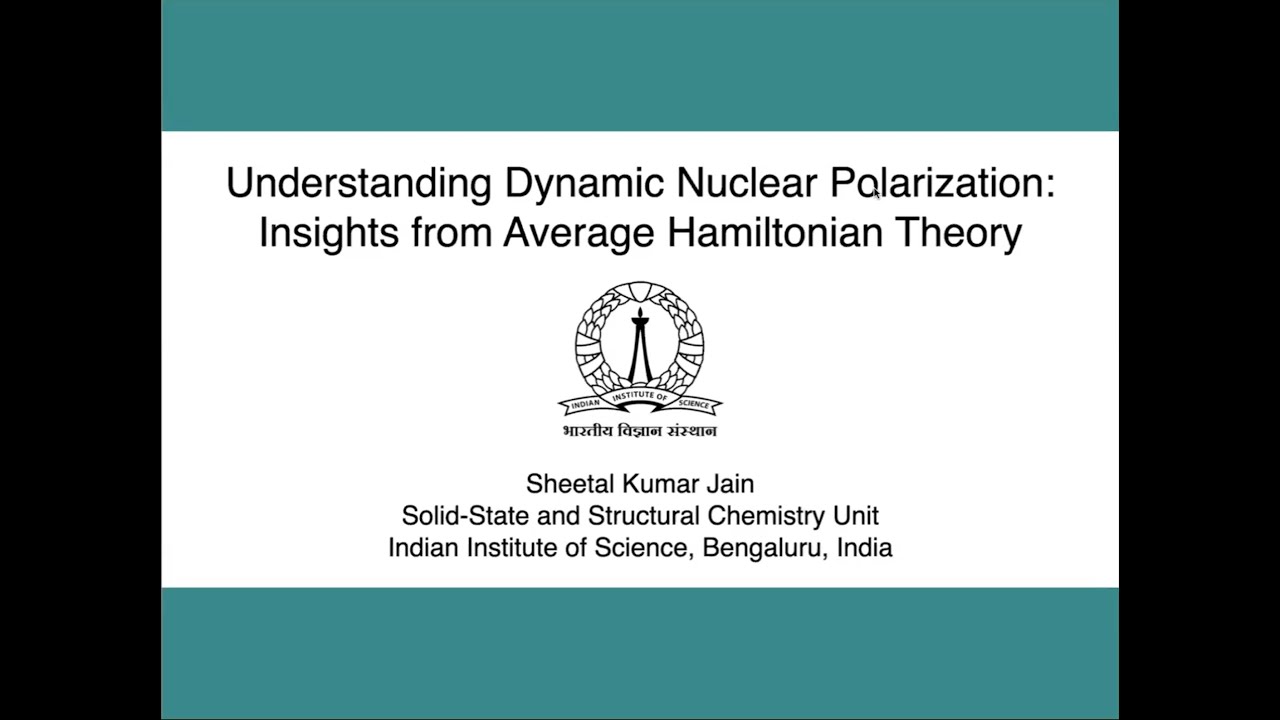 Understanding Dynamic Nuclear Polarization: Insights from Average Hamiltonian Theory

INDIAN INSTITUTE OF SCIENCE
भारतीय विज्ञान संस्थान

Sheetal Kumar Jain
Solid-State and Structural Chemistry Unit
Indian Institute of Science, Bengaluru, India